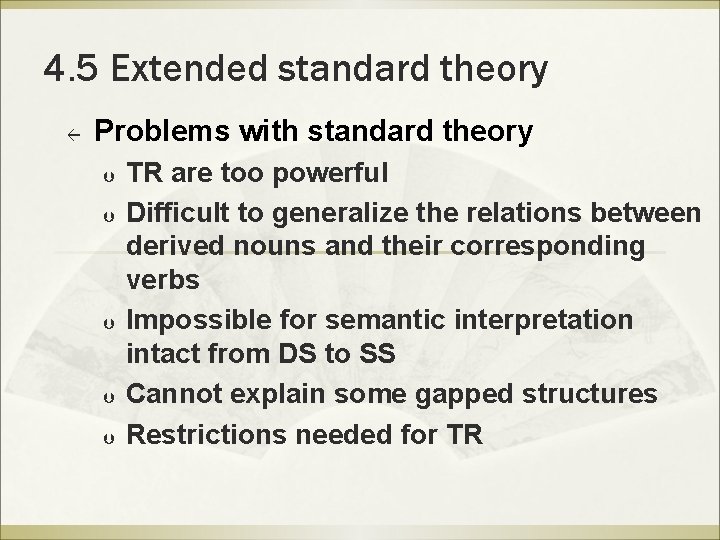 4.5 Extended standard theory

Problems with standard theory

TR are too powerful

Difficult to generalize the relations between derived nouns and their corresponding verbs

Impossible for semantic interpretation intact from DS to SS

Cannot explain some gapped structures

Restrictions needed for TR